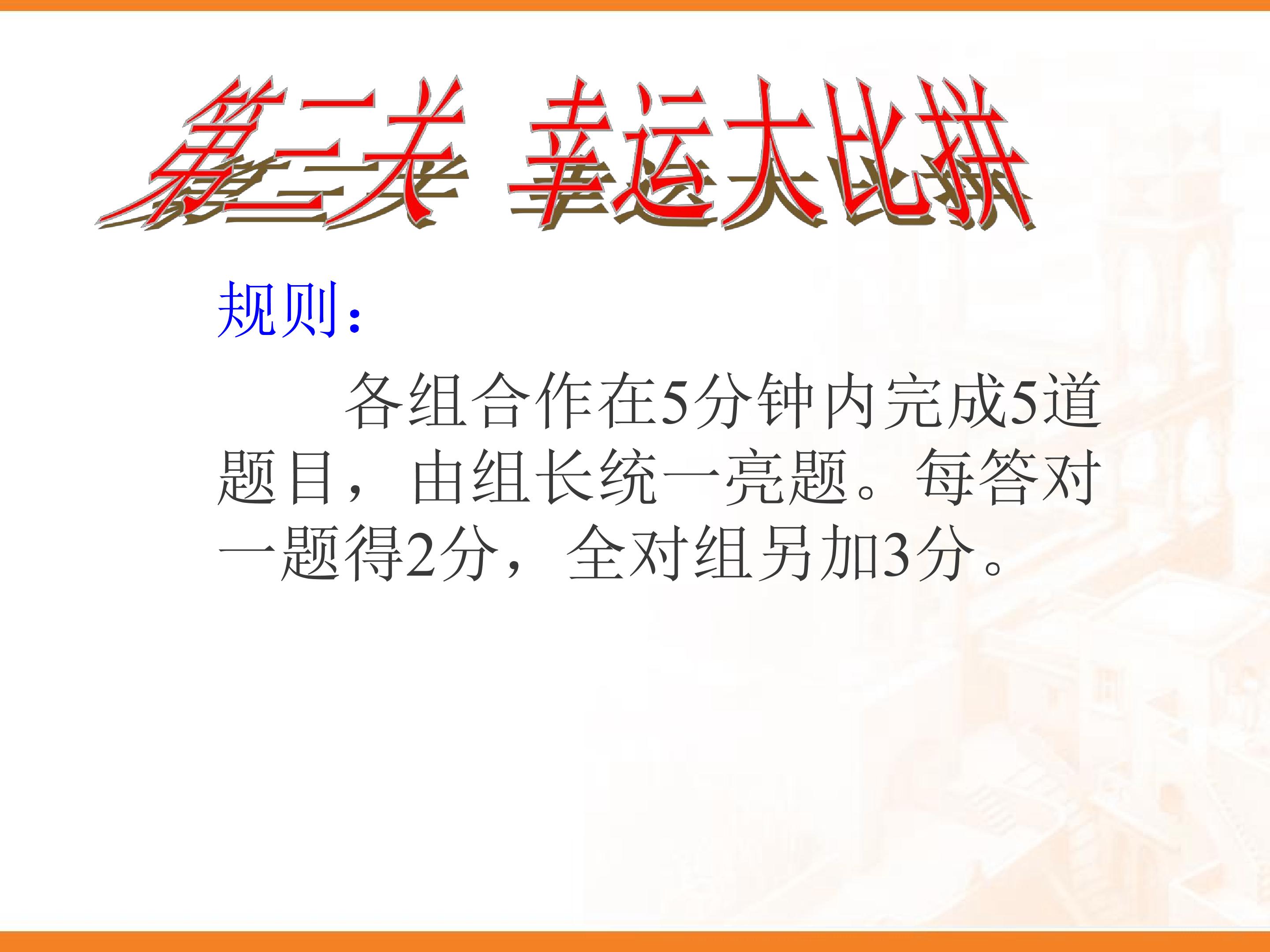 第三关 幸运大比拼

规则：

各组合作在5分钟内完成5道题目，由组长统一亮题。每答对一题得2分，全对组另加3分。